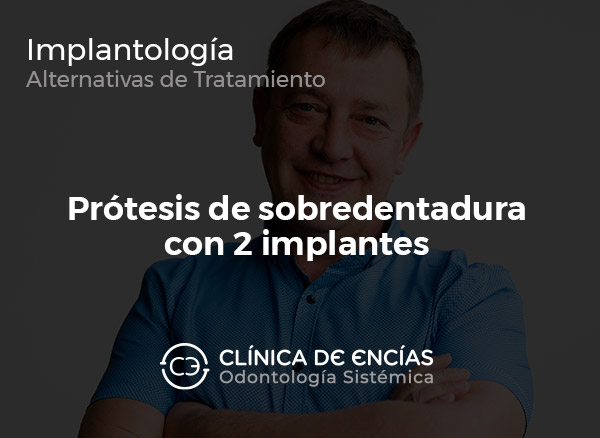 Implantología
Alternativas de Tratamiento

Prótesis de sobredentadura con 2 implantes

CLÍNICA DE ENCÍAS
Odontología Sistémica